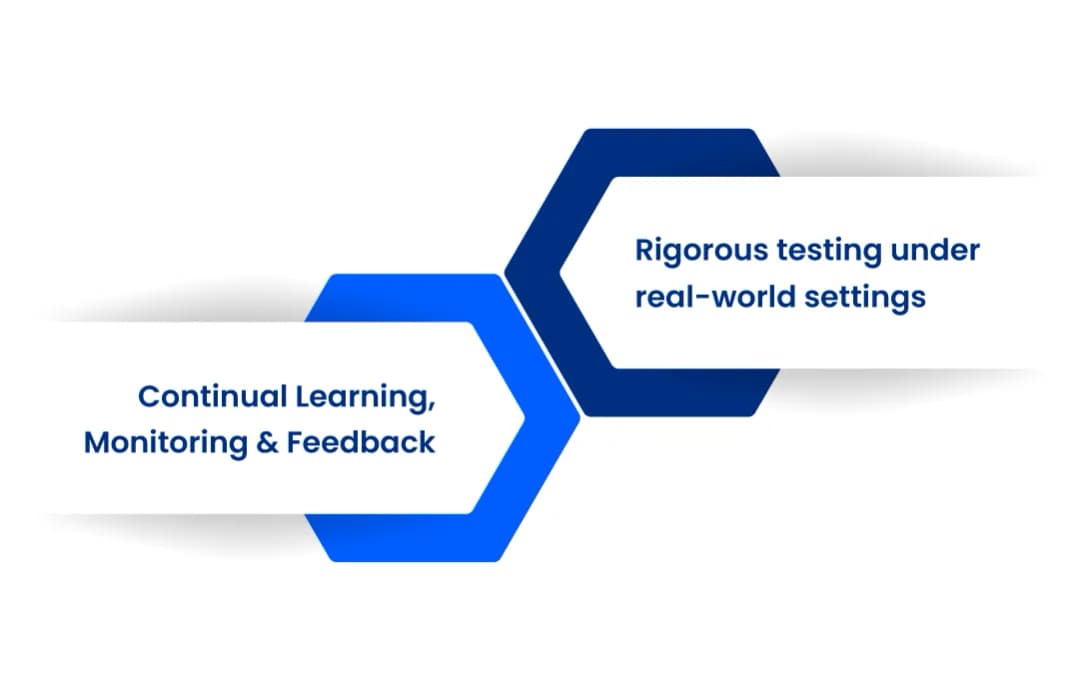 Rigorous testing under real-world settings

Continual Learning, Monitoring & Feedback